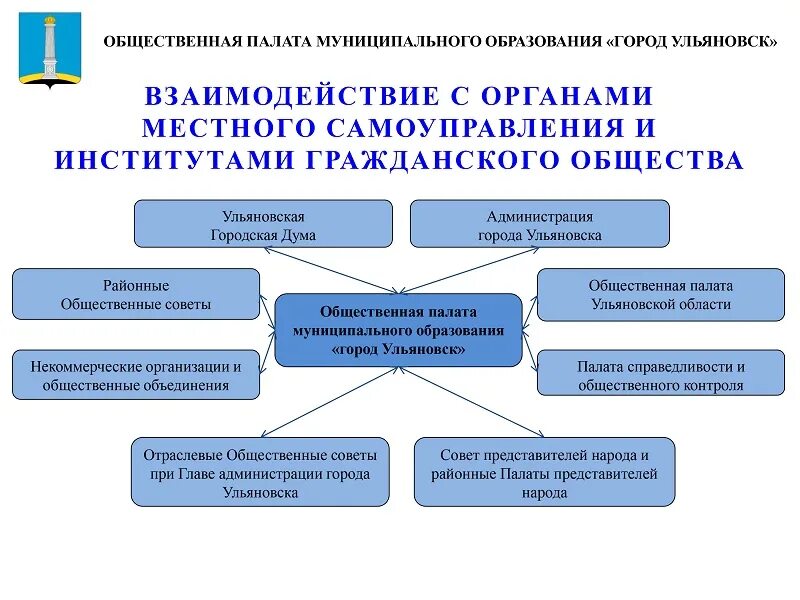 ОБЩЕСТВЕННАЯ ПАЛАТА МУНИЦИПАЛЬНОГО ОБРАЗОВАНИЯ «ГОРОД УЛЬЯНОВСК»

ВЗАИМОДЕЙСТВИЕ С ОРГАНАМИ МЕСТНОГО САМОУПРАВЛЕНИЯ И ИНСТИТУТАМИ ГРАЖДАНСКОГО ОБЩЕСТВА

Ульяновская Городская Дума

Администрация города Ульяновска

Районные Общественные советы

Общественная палата муниципального образования «город Ульяновск»

Общественная палата Ульяновской области

Некоммерческие организации и общественные объединения

Палата справедливости и общественного контроля

Отраслевые Общественные советы при Главе администрации города Ульяновска

Совет представителей народа и районные Палаты представителей народа